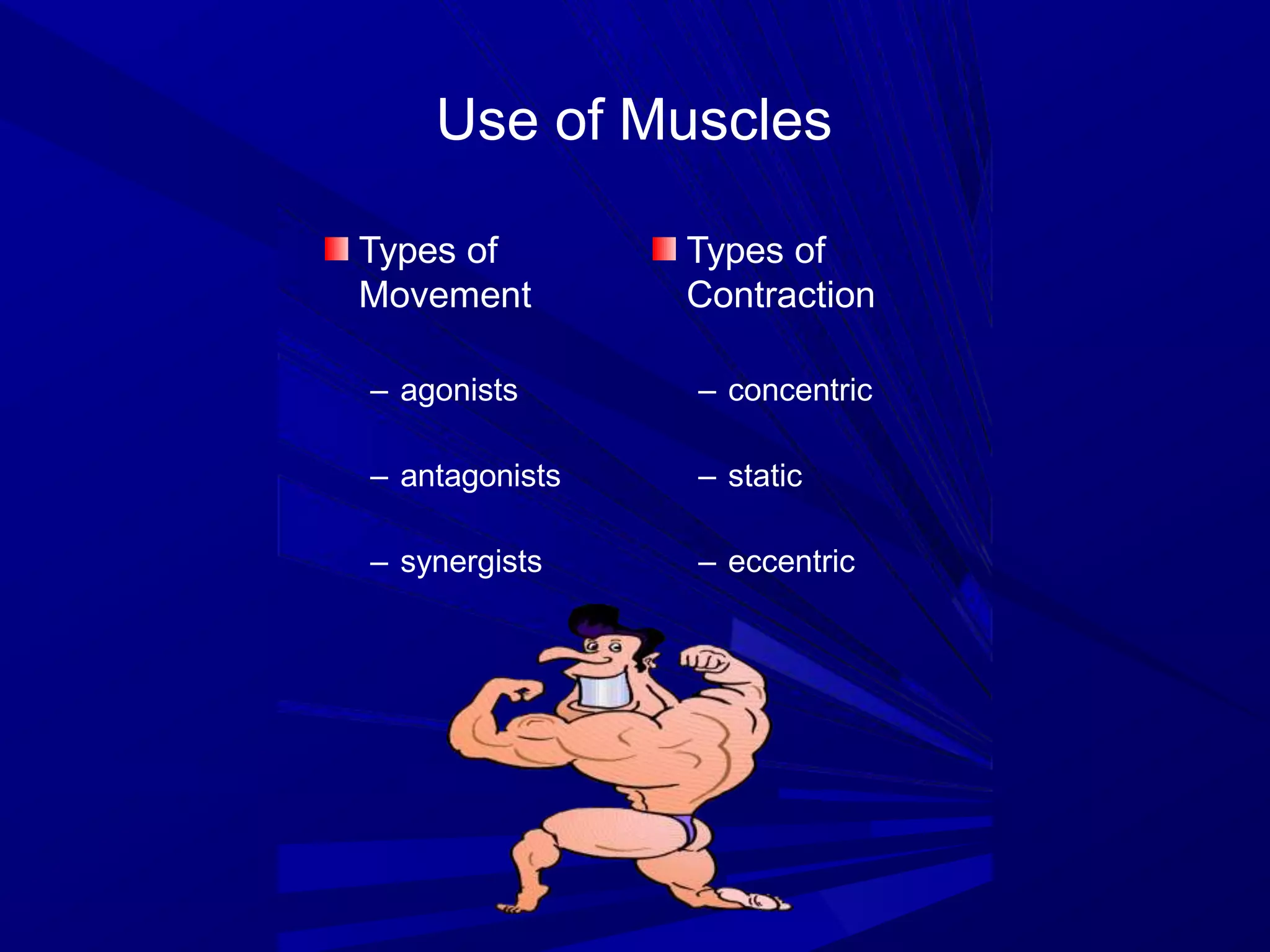 Use of Muscles

Types of Movement

– agonists

– antagonists

– synergists

Types of Contraction

– concentric

– static

– eccentric